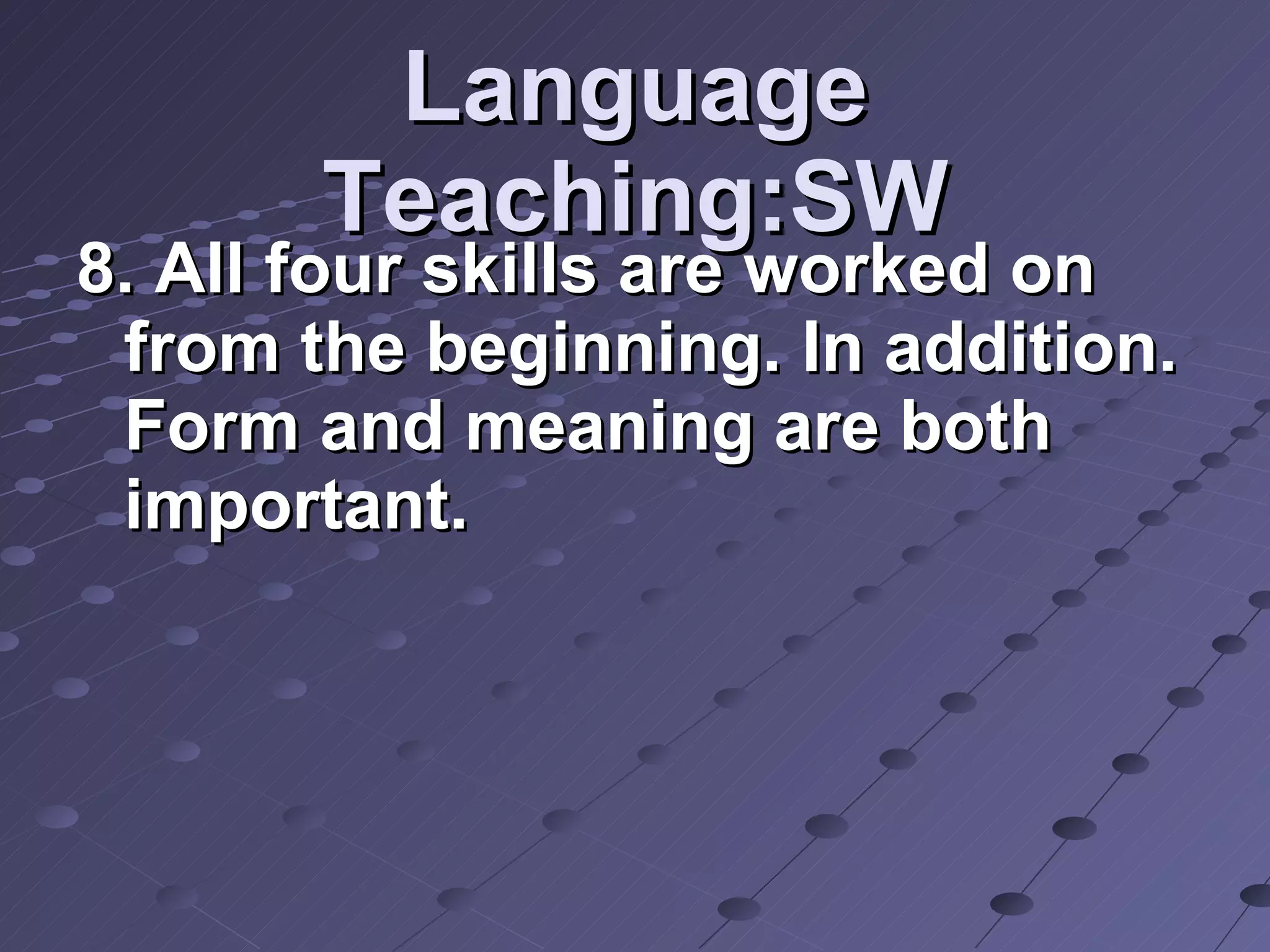 Language Teaching:SW

8. All four skills are worked on from the beginning. In addition. Form and meaning are both important.